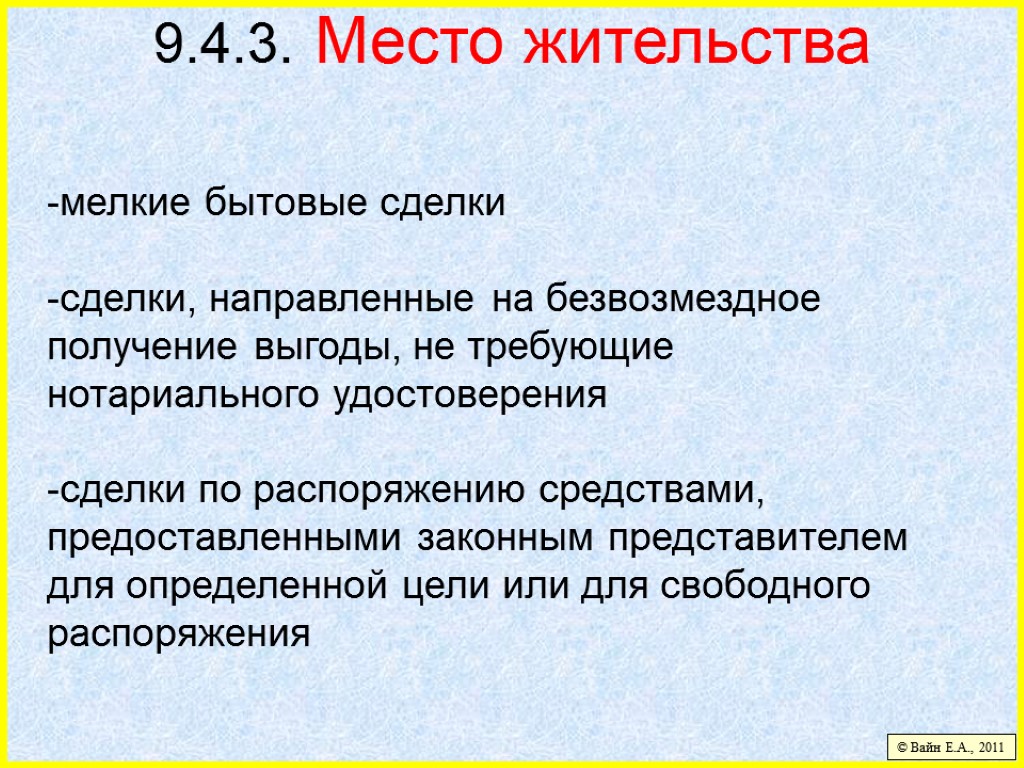 9.4.3. Место жительства

-мелкие бытовые сделки

-сделки, направленные на безвозмездное получение выгоды, не требующие нотариального удостоверения

-сделки по распоряжению средствами, предоставленными законным представителем для определенной цели или для свободного распоряжения

© Вайн Е.А., 2011